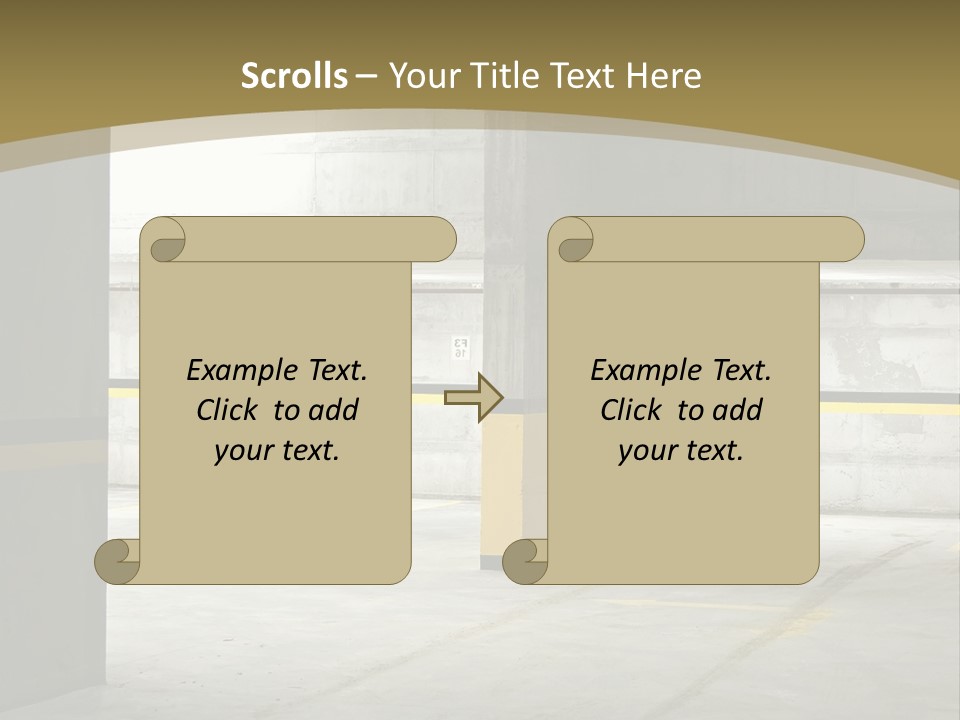 Scrolls – Your Title Text Here

Example Text. Click to add your text.

Example Text. Click to add your text.